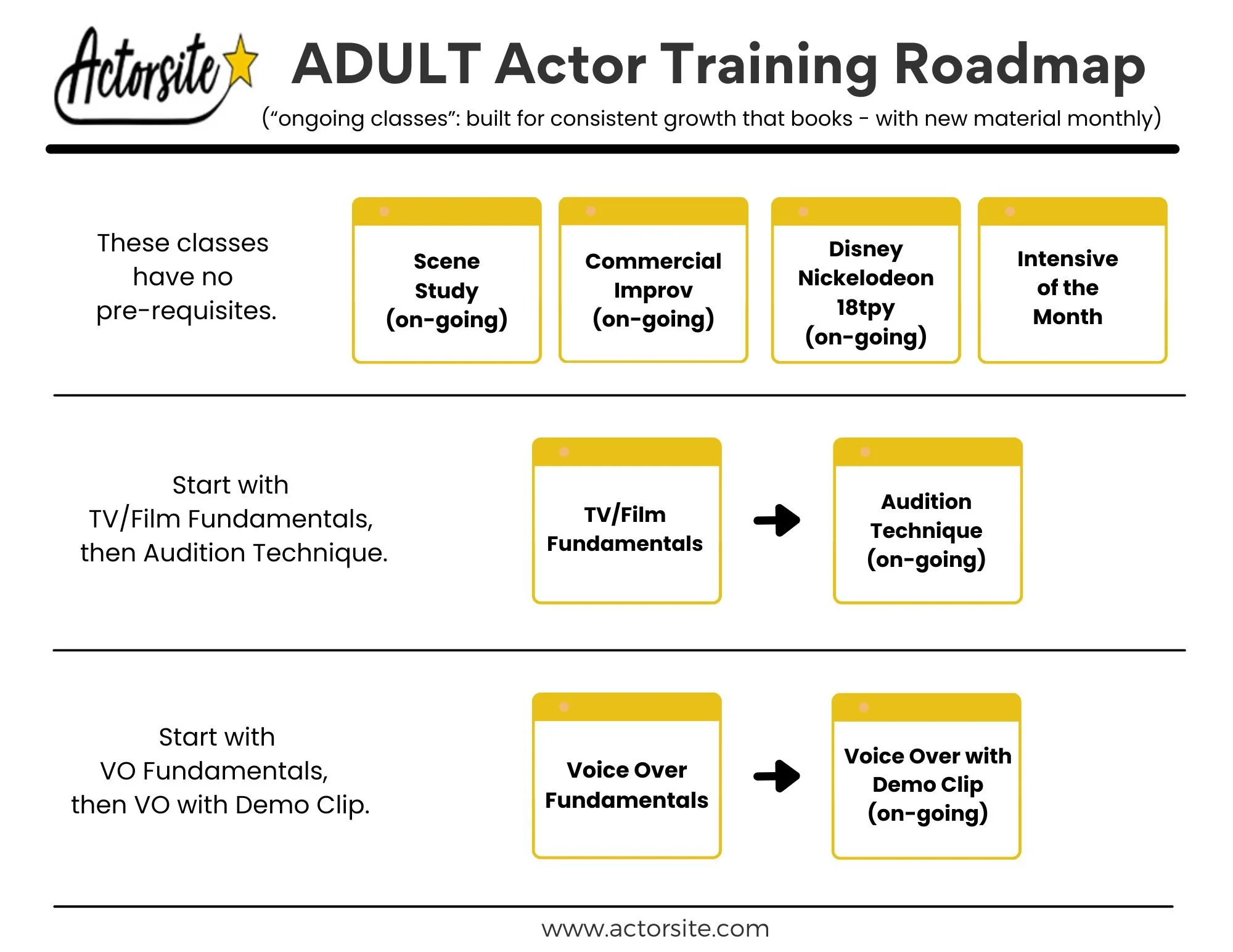 Actorsite

ADULT Actor Training Roadmap

(“ongoing classes”: built for consistent growth that books - with new material monthly)

These classes have no pre-requisites.

Scene Study (on-going)

Commercial Improv (on-going)

Disney Nickelodeon 18tpy (on-going)

Intensive of the Month

Start with TV/Film Fundamentals, then Audition Technique.

TV/Film Fundamentals

Audition Technique (on-going)

Start with VO Fundamentals, then VO with Demo Clip.

Voice Over Fundamentals

Voice Over with Demo Clip (on-going)

www.actorsite.com